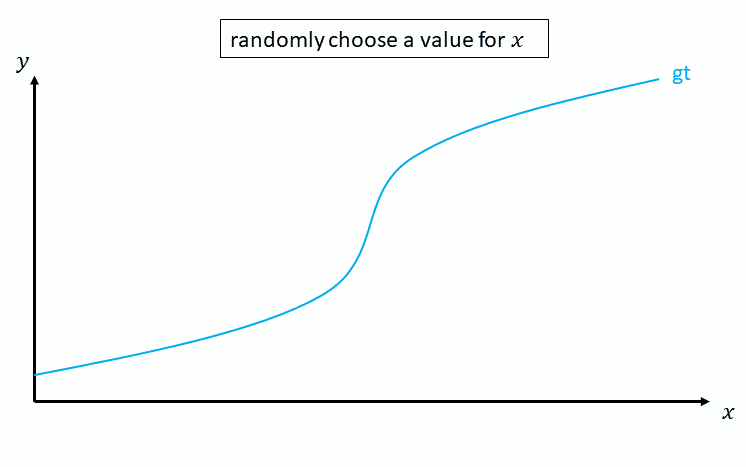 randomly choose a value for $x$

$y$

gt

$x$